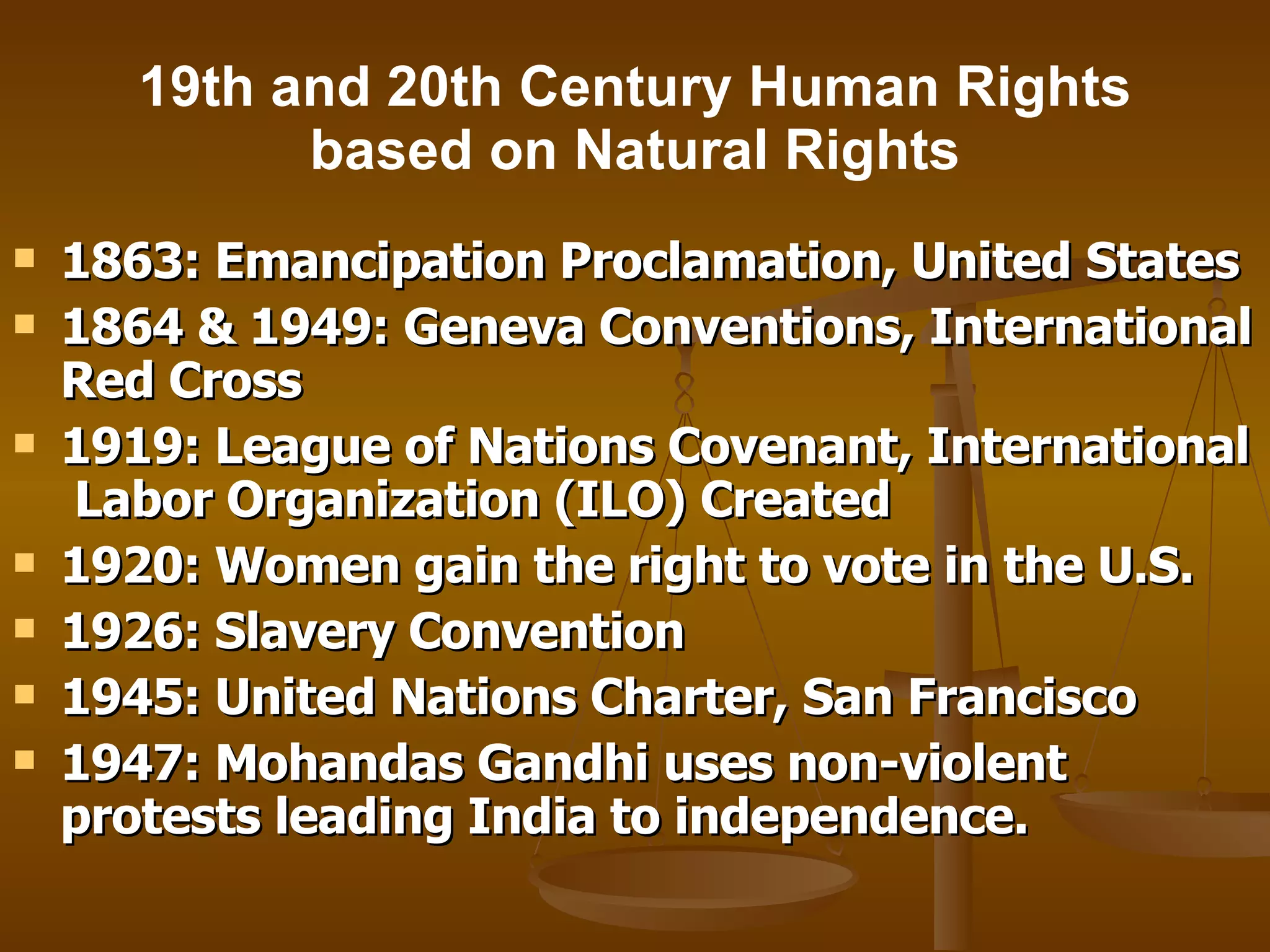 19th and 20th Century Human Rights based on Natural Rights

- 1863: Emancipation Proclamation, United States
- 1864 & 1949: Geneva Conventions, International Red Cross
- 1919: League of Nations Covenant, International Labor Organization (ILO) Created
- 1920: Women gain the right to vote in the U.S.
- 1926: Slavery Convention
- 1945: United Nations Charter, San Francisco
- 1947: Mohandas Gandhi uses non-violent protests leading India to independence.